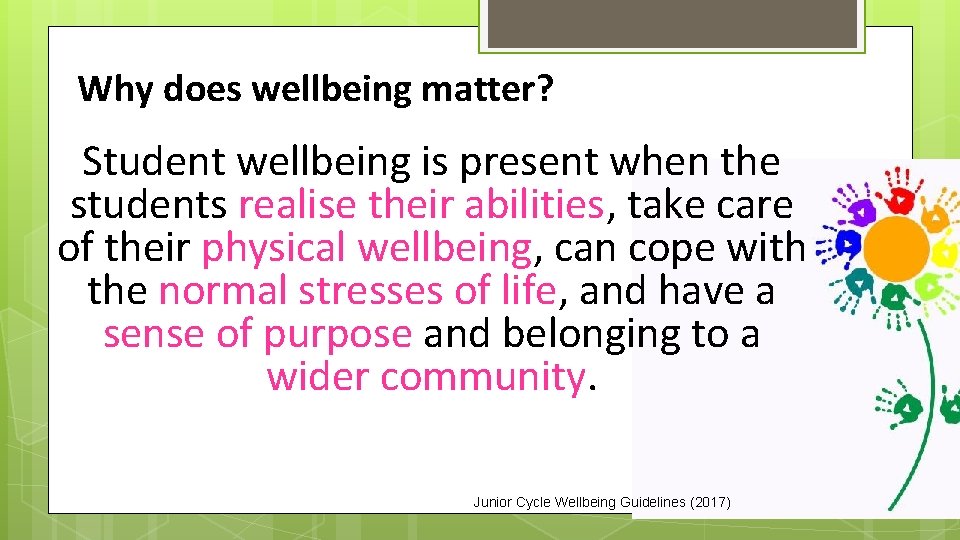 Why does wellbeing matter?

Student wellbeing is present when the students realise their abilities, take care of their physical wellbeing, can cope with the normal stresses of life, and have a sense of purpose and belonging to a wider community.

Junior Cycle Wellbeing Guidelines (2017)